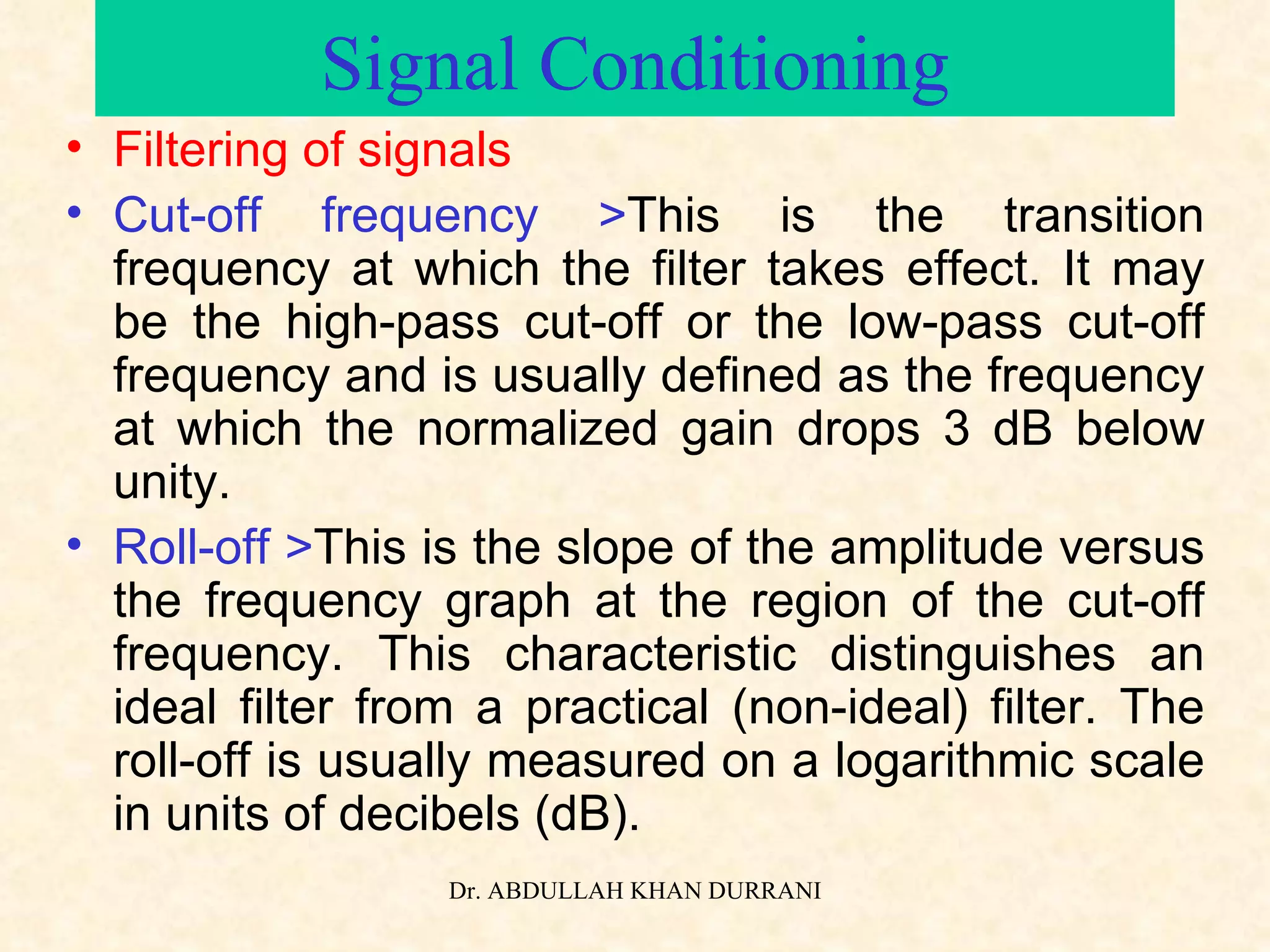 Signal Conditioning

• Filtering of signals

• Cut-off frequency >This is the transition frequency at which the filter takes effect. It may be the high-pass cut-off or the low-pass cut-off frequency and is usually defined as the frequency at which the normalized gain drops 3 dB below unity.

• Roll-off >This is the slope of the amplitude versus the frequency graph at the region of the cut-off frequency. This characteristic distinguishes an ideal filter from a practical (non-ideal) filter. The roll-off is usually measured on a logarithmic scale in units of decibels (dB).

Dr. ABDULLAH KHAN DURRANI